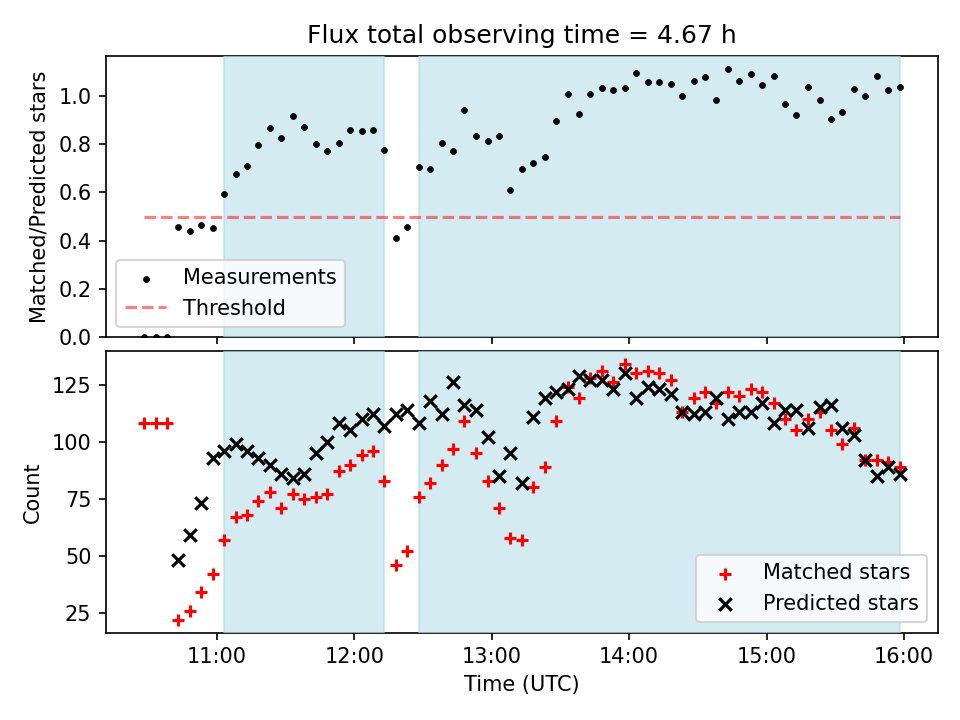 Flux total observing time = 4.67 h

Matched/Predicted stars

1.0
0.8
0.6
0.4
0.2
0.0

Measurements
Threshold

Count

125
100
75
50
25

Matched stars
Predicted stars

11:00
12:00
13:00
14:00
15:00
16:00

Time (UTC)